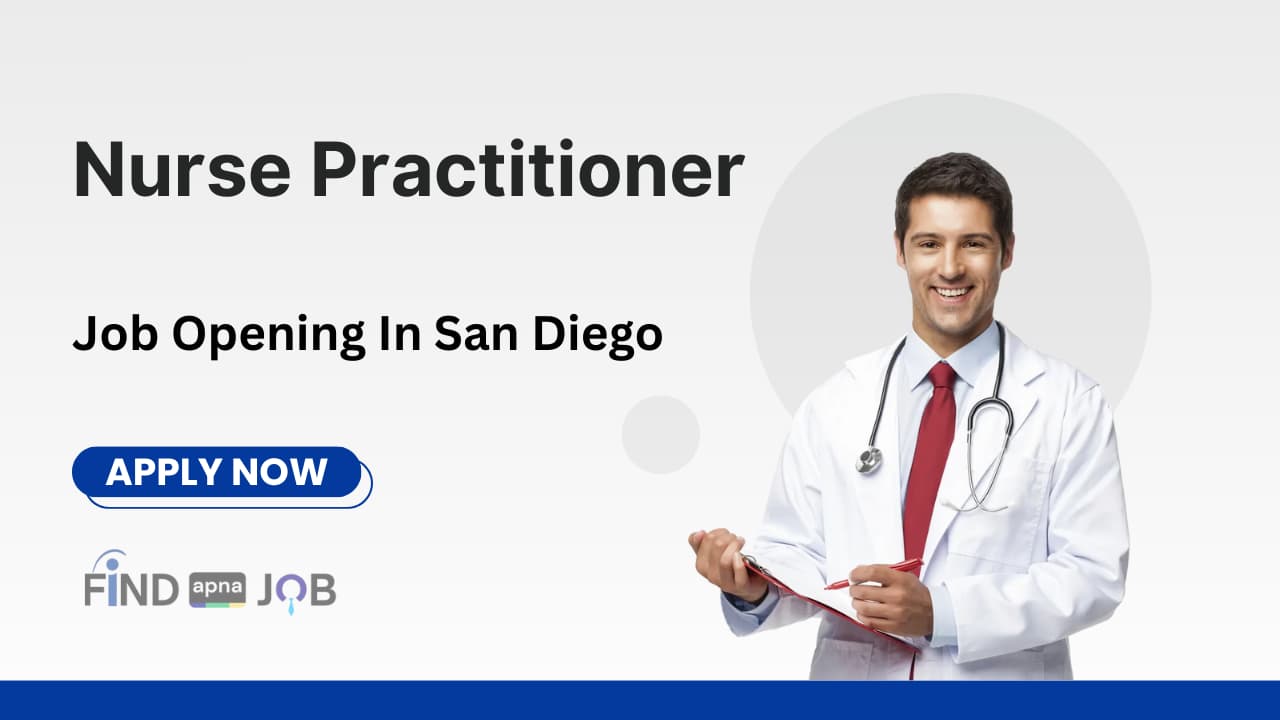 Nurse Practitioner

Job Opening In San Diego

APPLY NOW

FIND apna JOB